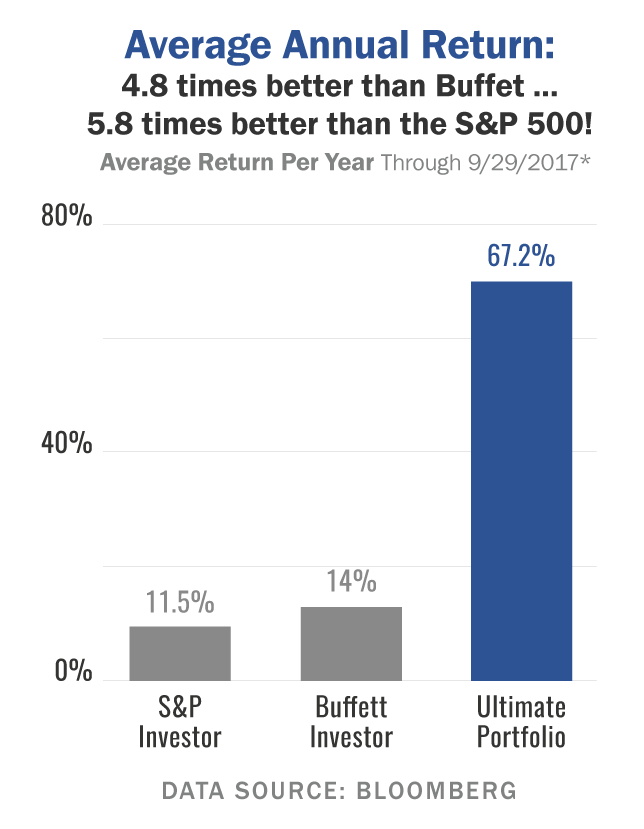 Average Annual Return:
4.8 times better than Buffet ...
5.8 times better than the S&P 500!
Average Return Per Year Through 9/29/2017*

80%
40%
0%

11.5%
14%
67.2%

S&P Investor
Buffett Investor
Ultimate Portfolio

DATA SOURCE: BLOOMBERG